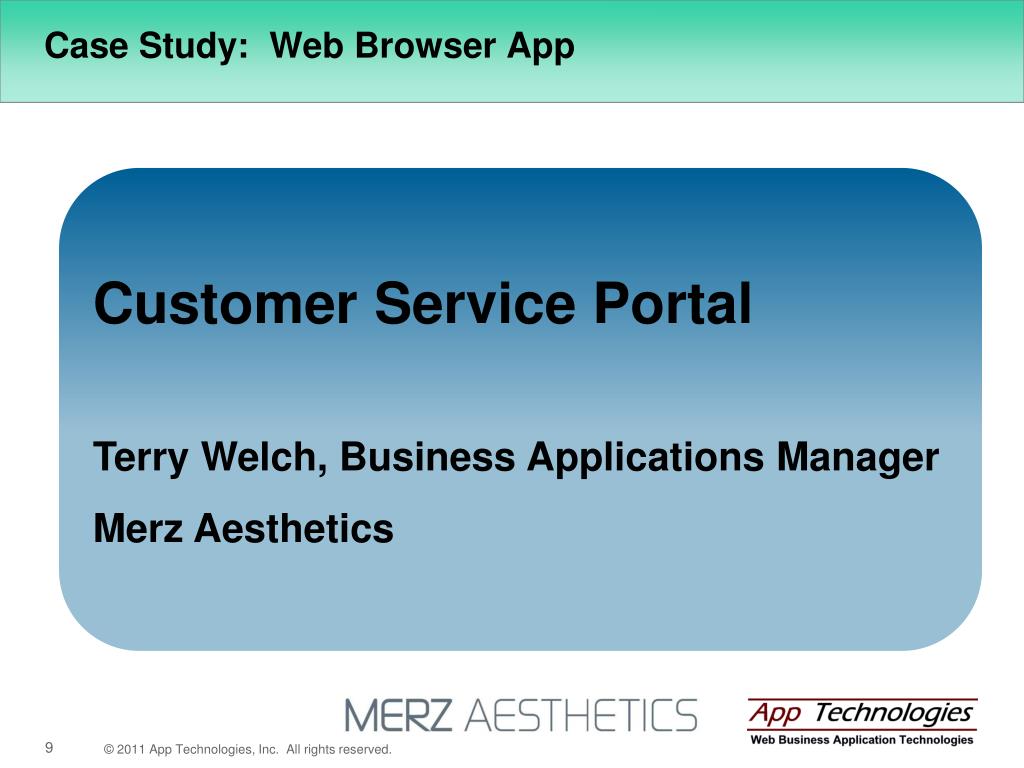 Case Study: Web Browser App

Customer Service Portal

Terry Welch, Business Applications Manager

Merz Aesthetics

MERZ AESTHETICS

App Technologies
Web Business Application Technologies

9

© 2011 App Technologies, Inc. All rights reserved.